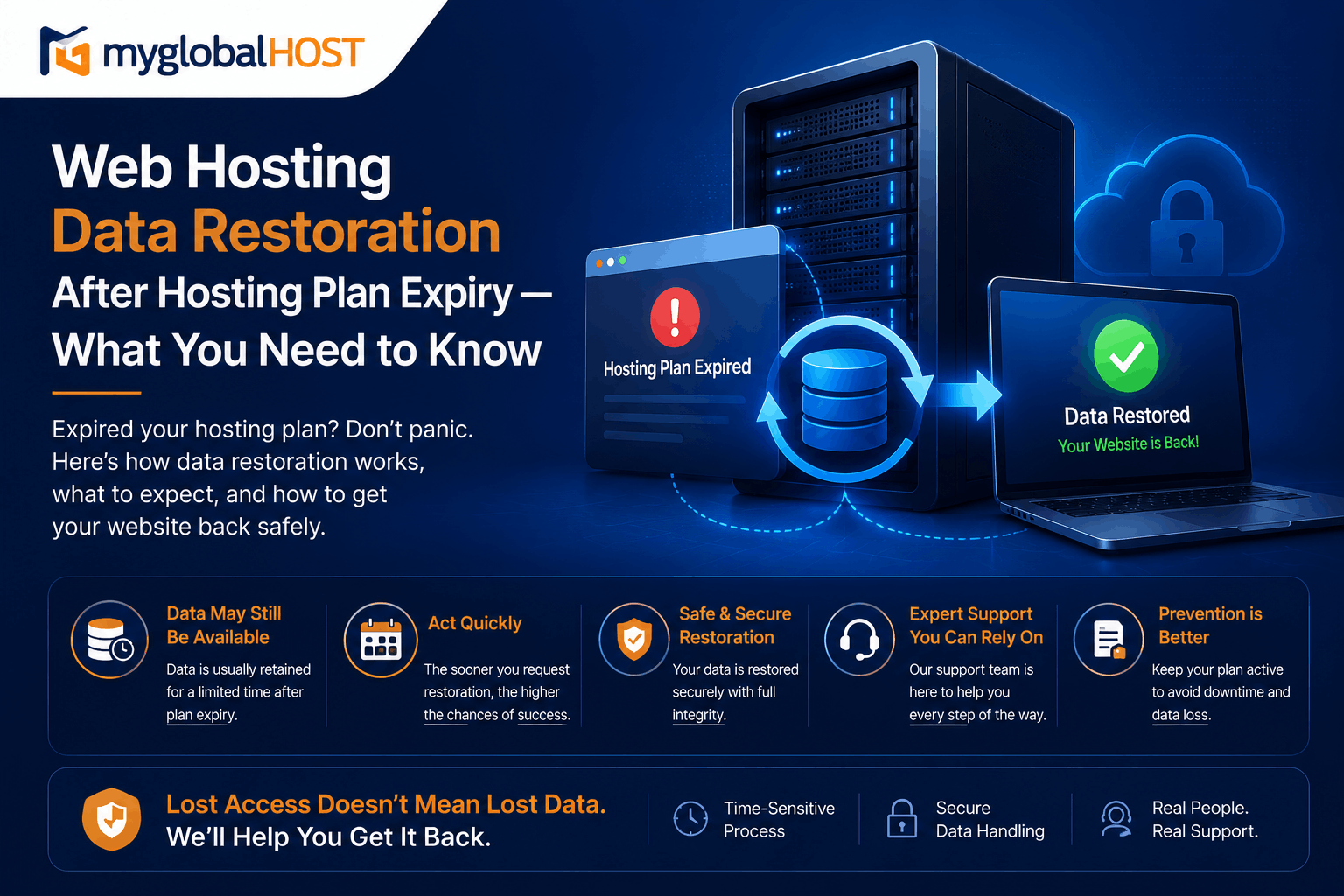 myglobalHOST

Web Hosting
Data Restoration
After Hosting Plan Expiry — What You Need to Know

Expired your hosting plan? Don't panic. Here's how data restoration works, what to expect, and how to get your website back safely.

Hosting Plan Expired

Data Restored
Your Website is Back!

Data May Still Be Available
Data is usually retained for a limited time after plan expiry.

Act Quickly
The sooner you request restoration, the higher the chances of success.

Safe & Secure Restoration
Your data is restored securely with full integrity.

Expert Support You Can Rely On
Our support team is here to help you every step of the way.

Prevention is Better
Keep your plan active to avoid downtime and data loss.

Lost Access Doesn't Mean Lost Data.
We'll Help You Get It Back.

Time-Sensitive Process

Secure Data Handling

Real People. Real Support.